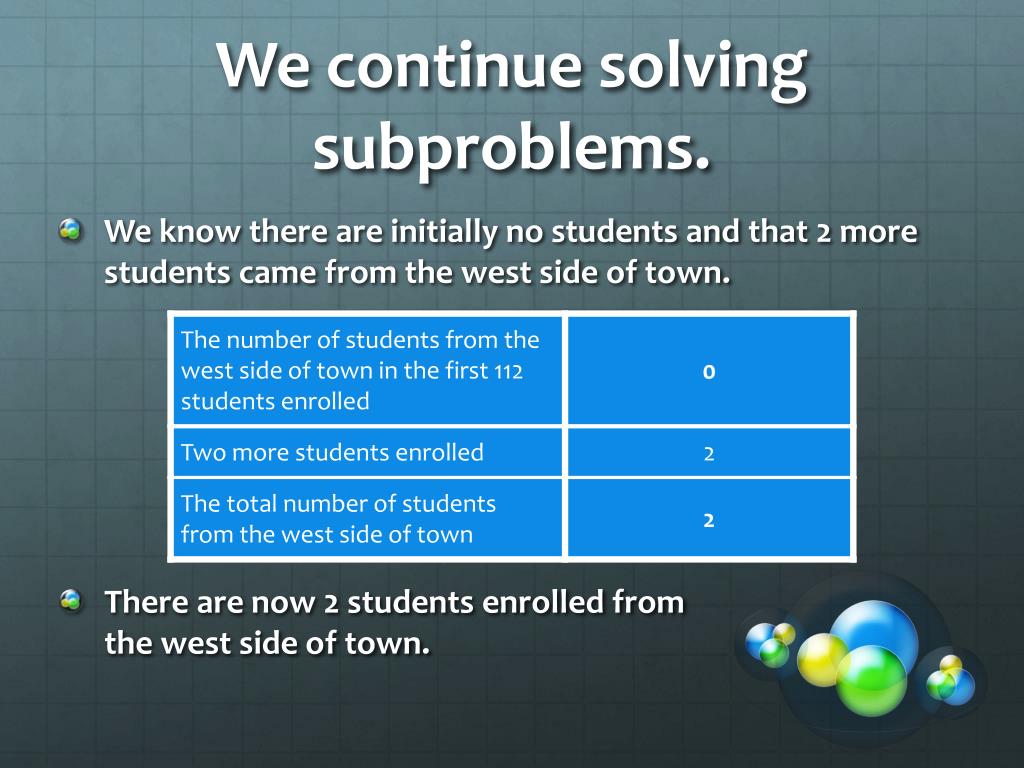 We continue solving subproblems.

We know there are initially no students and that 2 more students came from the west side of town.

| The number of students from the west side of town in the first 112 students enrolled | 0 |
|---|---|
| Two more students enrolled | 2 |
| The total number of students from the west side of town | 2 |

There are now 2 students enrolled from the west side of town.